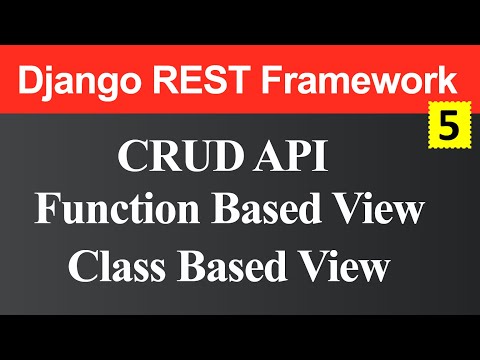 Django REST Framework

5

CRUD API
Function Based View
Class Based View